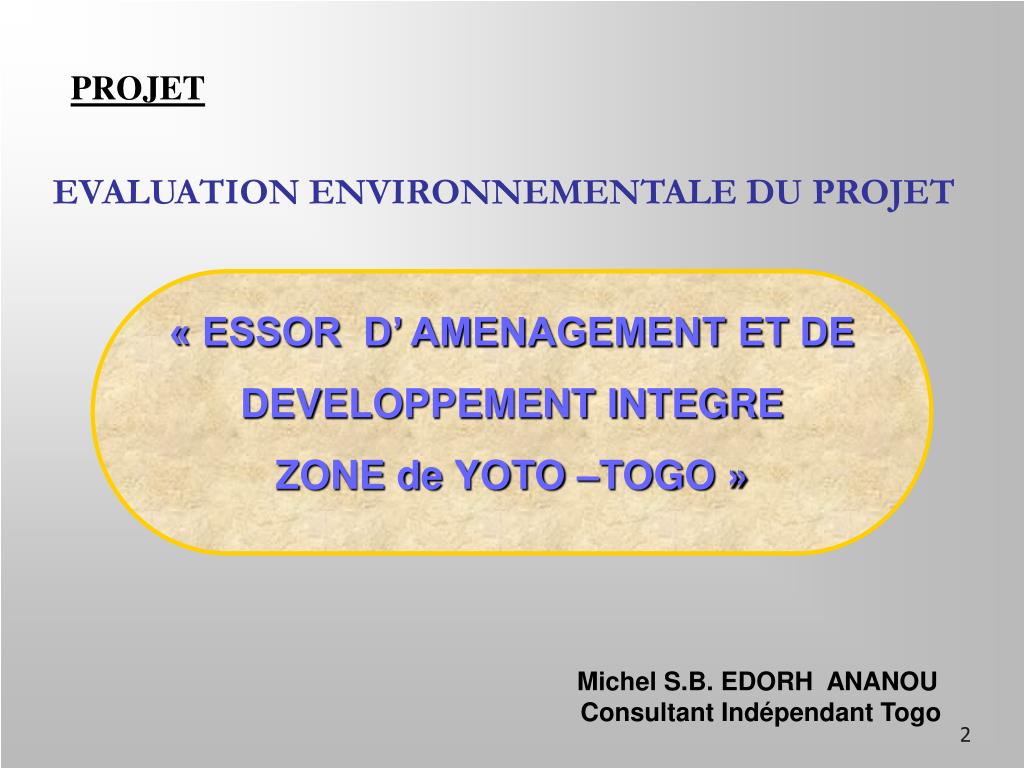 PROJET

EVALUATION ENVIRONNEMENTALE DU PROJET

« ESSOR D’ AMENAGEMENT ET DE DEVELOPPEMENT INTEGRE ZONE de YOTO –TOGO »

Michel S.B. EDORH ANANOU
Consultant Indépendant Togo

2